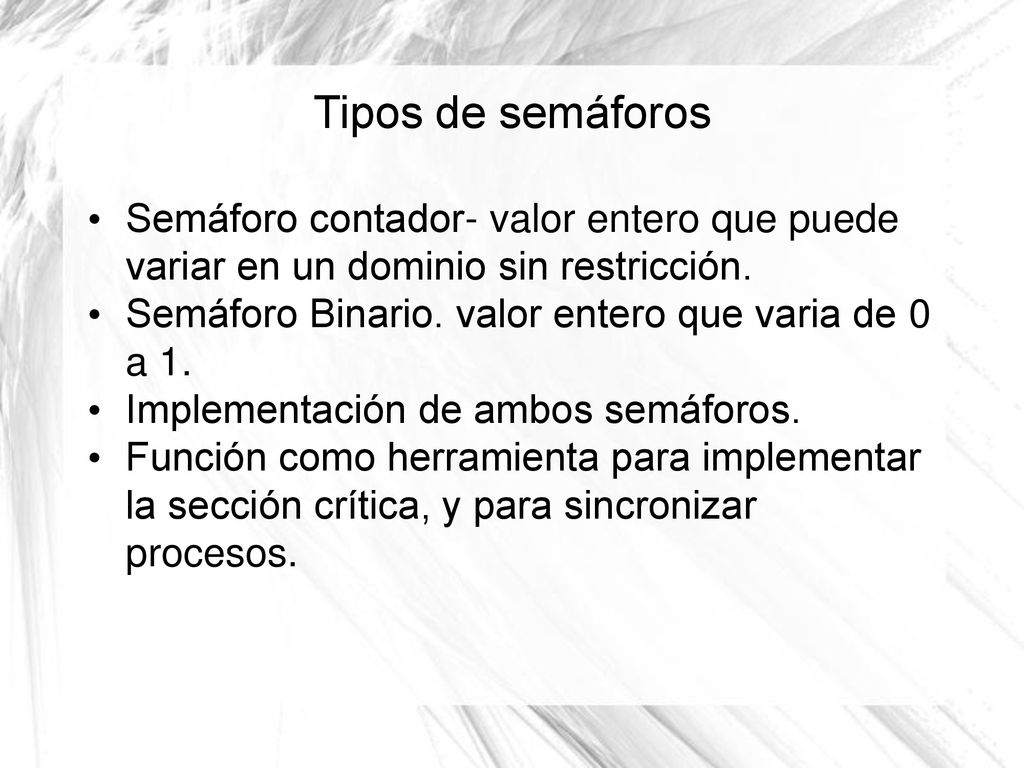 Tipos de semáforos

• Semáforo contador- valor entero que puede variar en un dominio sin restricción.
• Semáforo Binario. valor entero que varia de 0 a 1.
• Implementación de ambos semáforos.
• Función como herramienta para implementar la sección crítica, y para sincronizar procesos.